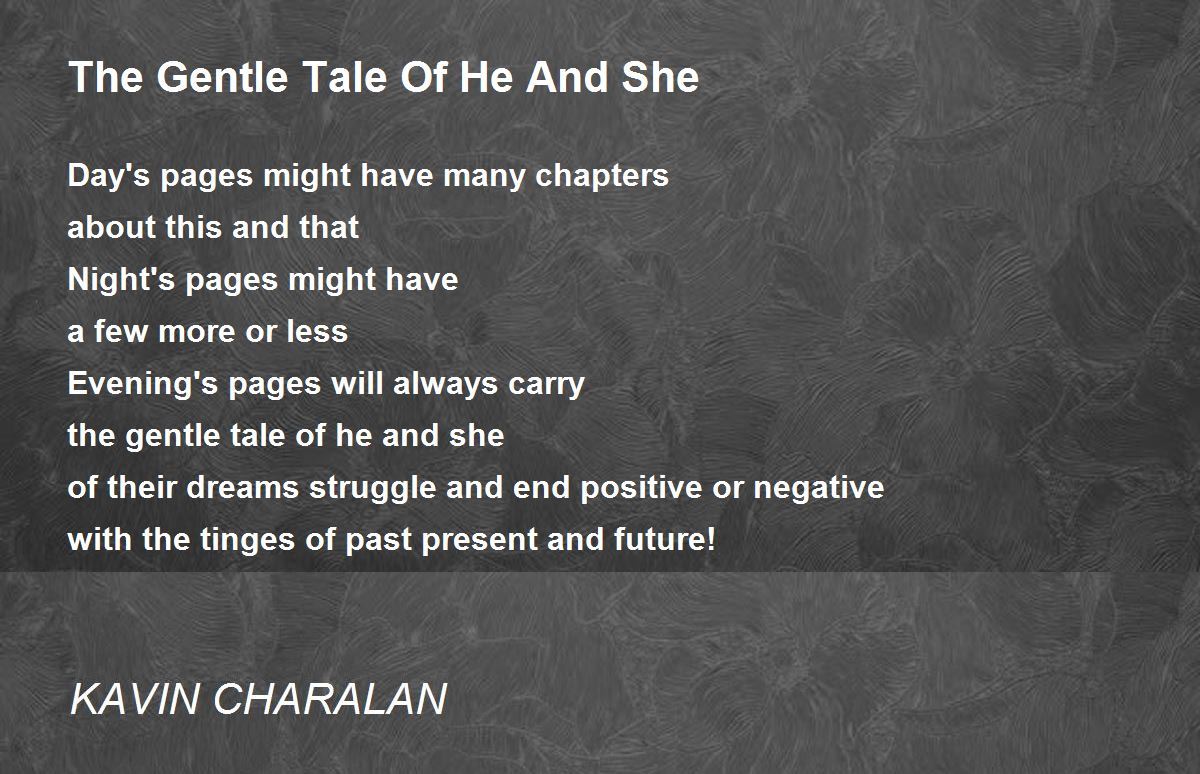 The Gentle Tale Of He And She

Day's pages might have many chapters
about this and that
Night's pages might have
a few more or less
Evening's pages will always carry
the gentle tale of he and she
of their dreams struggle and end positive or negative
with the tinges of past present and future!

KAVIN CHARALAN